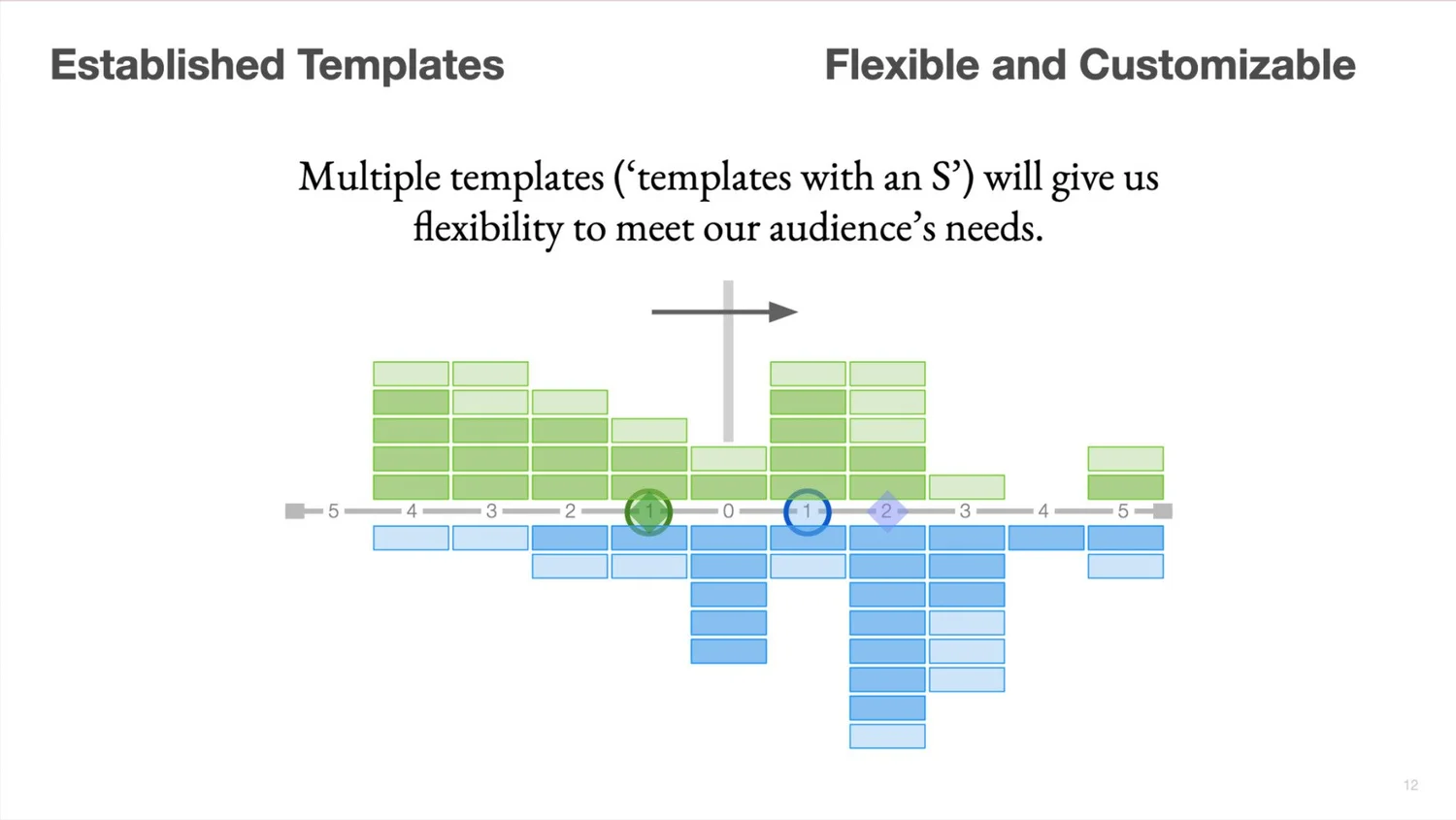 Established Templates

Flexible and Customizable

Multiple templates ('templates with an S') will give us flexibility to meet our audience's needs.

5 4 3 2 1 0 1 2 3 4 5

12